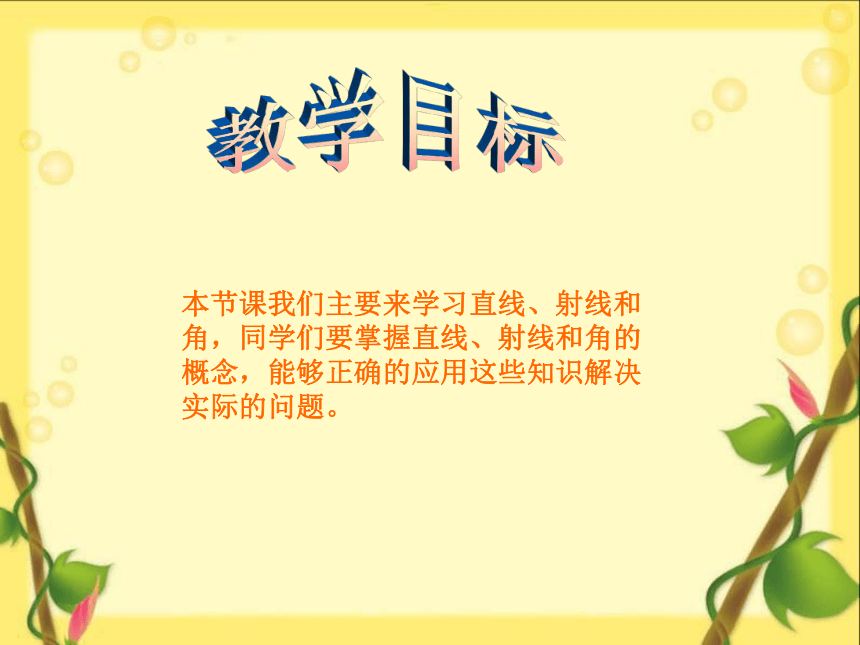 教学目标

本节课我们主要来学习直线、射线和角，同学们要掌握直线、射线和角的概念，能够正确的应用这些知识解决实际的问题。